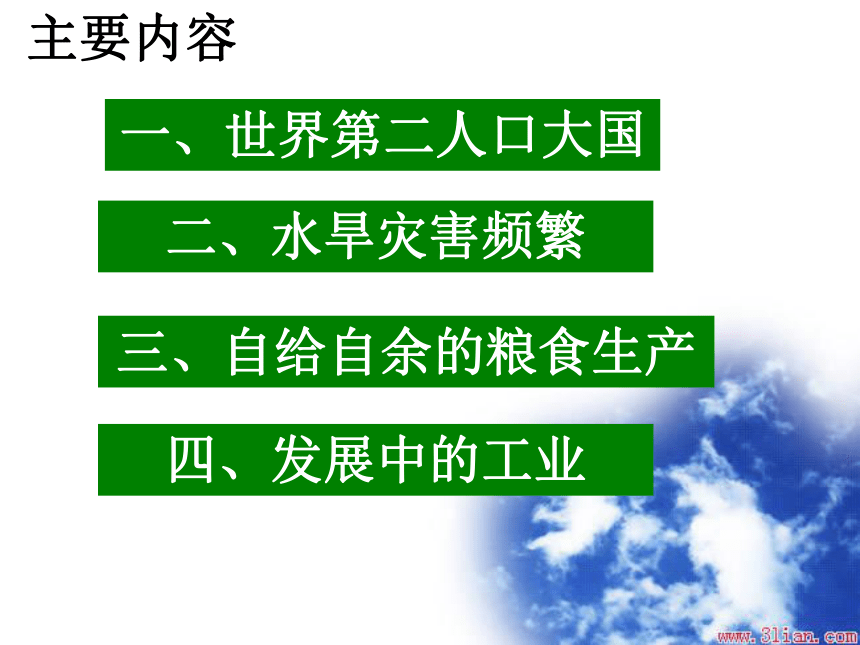 主要内容

一、世界第二人口大国

二、水旱灾害频繁

三、自给自余的粮食生产

四、发展中的工业

www.3lian.com